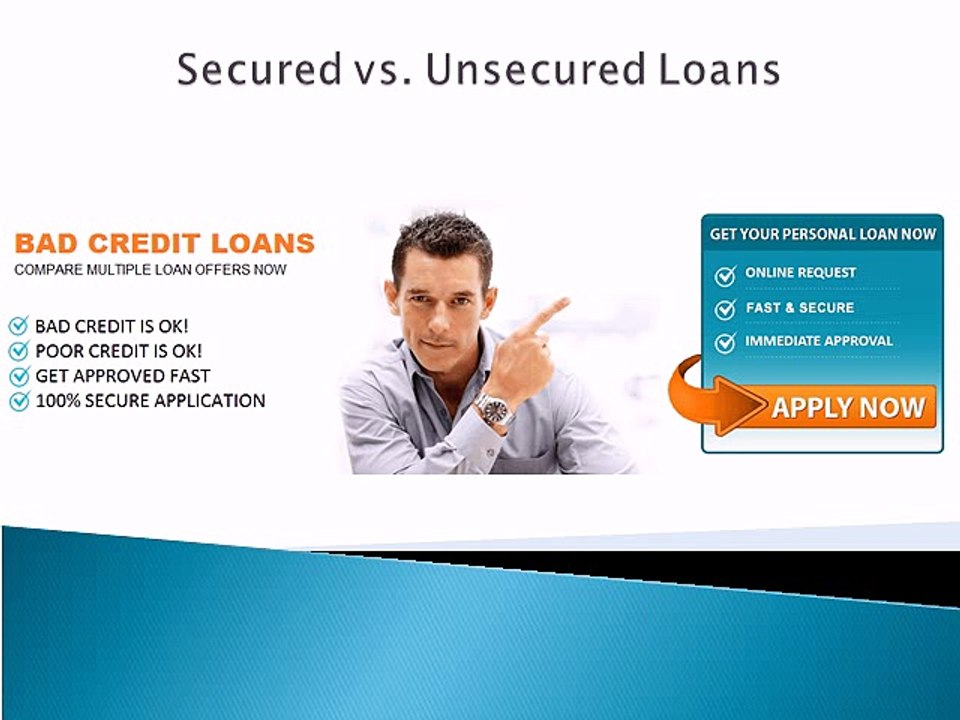 Secured vs. Unsecured Loans

BAD CREDIT LOANS
COMPARE MULTIPLE LOAN OFFERS NOW

BAD CREDIT IS OK!
POOR CREDIT IS OK!
GET APPROVED FAST
100% SECURE APPLICATION

GET YOUR PERSONAL LOAN NOW
ONLINE REQUEST
FAST & SECURE
IMMEDIATE APPROVAL
APPLY NOW